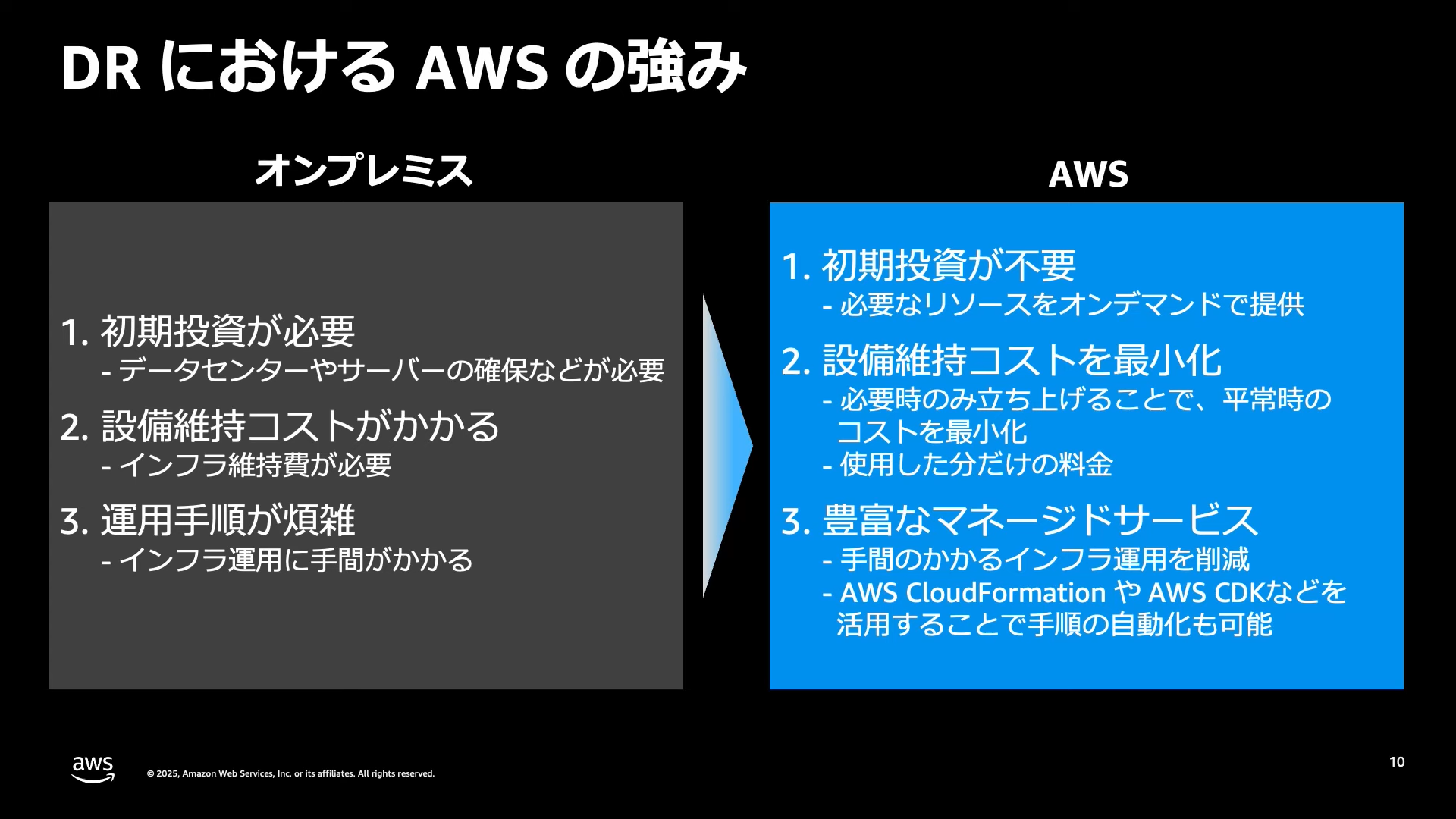 DR における AWS の強み

オンプレミス

1. 初期投資が必要
- データセンターやサーバーの確保などが必要

2. 設備維持コストがかかる
- インフラ維持費が必要

3. 運用手順が煩雑
- インフラ運用に手間がかかる

AWS

1. 初期投資が不要
- 必要なリソースをオンデマンドで提供

2. 設備維持コストを最小化
- 必要時のみ立ち上げることで、平常時のコストを最小化
- 使用した分だけの料金

3. 豊富なマネージドサービス
- 手間のかかるインフラ運用を削減
- AWS CloudFormation や AWS CDKなどを活用することで手順の自動化も可能

aws

© 2025, Amazon Web Services, Inc. or its affiliates. All rights reserved.

10